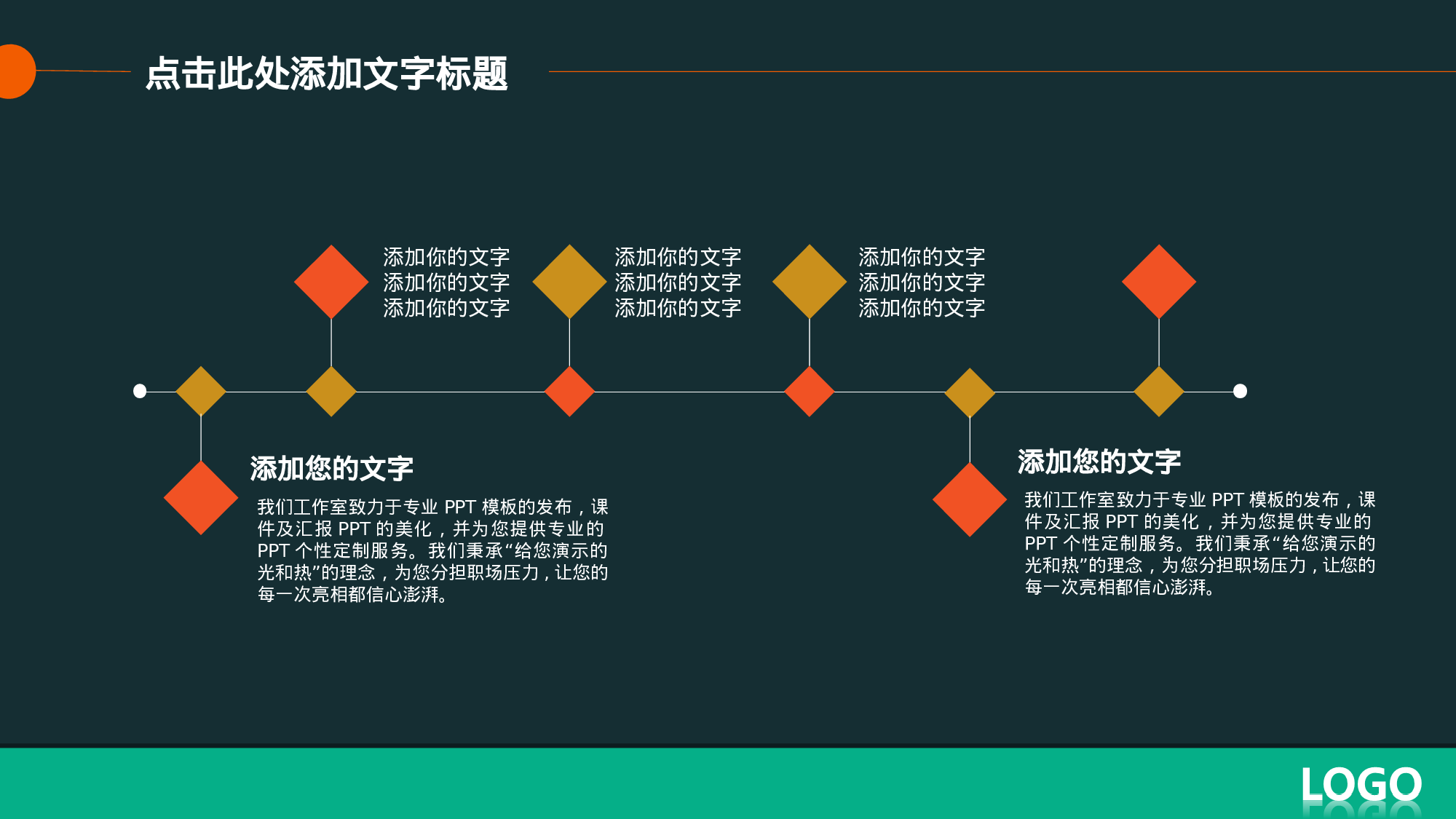 点击此处添加文字标题

添加你的文字
添加你的文字
添加你的文字

添加你的文字
添加你的文字
添加你的文字

添加你的文字
添加你的文字
添加你的文字

添加您的文字

我们工作室致力于专业 PPT 模板的发布，课件及汇报 PPT 的美化，并为您提供专业的 PPT 个性定制服务。我们秉承“给您演示的光和热”的理念，为您分担职场压力，让您的每一次亮相都信心澎湃。

添加您的文字

我们工作室致力于专业 PPT 模板的发布，课件及汇报 PPT 的美化，并为您提供专业的 PPT 个性定制服务。我们秉承“给您演示的光和热”的理念，为您分担职场压力，让您的每一次亮相都信心澎湃。

LOGO